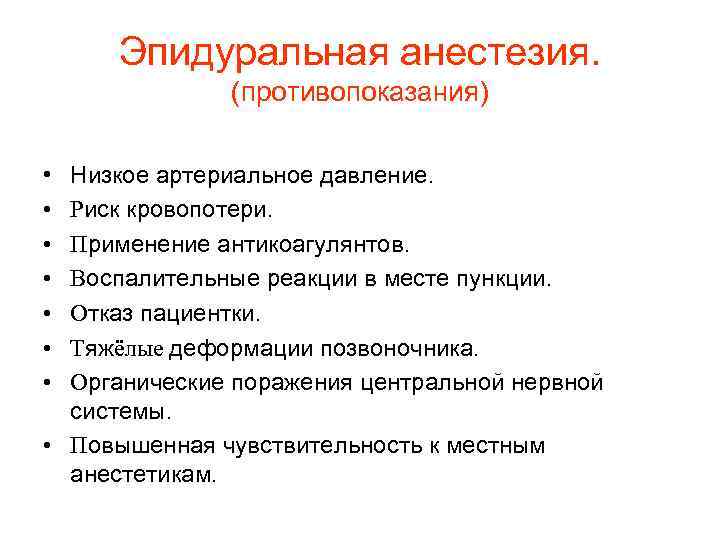 Эпидуральная анестезия.
(противопоказания)

• Низкое артериальное давление.
• Риск кровопотери.
• Применение антикоагулянтов.
• Воспалительные реакции в месте пункции.
• Отказ пациентки.
• Тяжёлые деформации позвоночника.
• Органические поражения центральной нервной системы.
• Повышенная чувствительность к местным анестетикам.